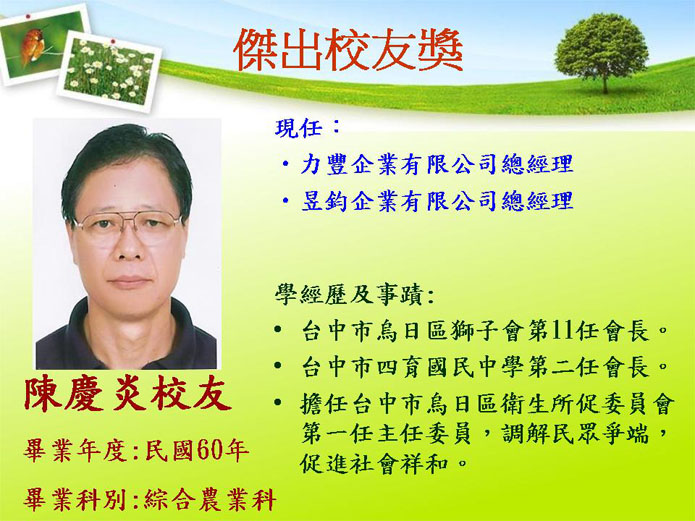 傑出校友獎

現任：

・力豐企業有限公司總經理

・昱鈞企業有限公司總經理

學經歷及事蹟:

• 台中市烏日區獅子會第11任會長。

• 台中市四育國民中學第二任會長。

• 擔任台中市烏日區衛生所促委員會第一任主任委員，調解民眾爭端，促進社會祥和。

陳慶炎校友

畢業年度:民國60年

畢業科別:綜合農業科